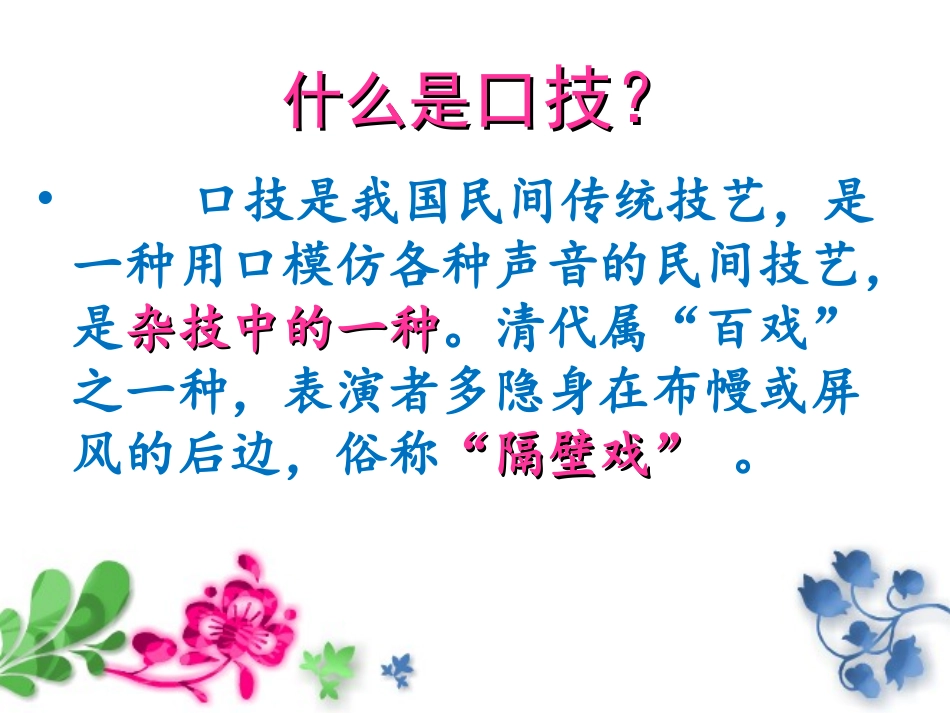 什么是口技？

• 口技是我国民间传统技艺，是一种用口模仿各种声音的民间技艺，是杂技中的一种。清代属“百戏”之一种，表演者多隐身在布幔或屏风的后边，俗称“隔壁戏”。